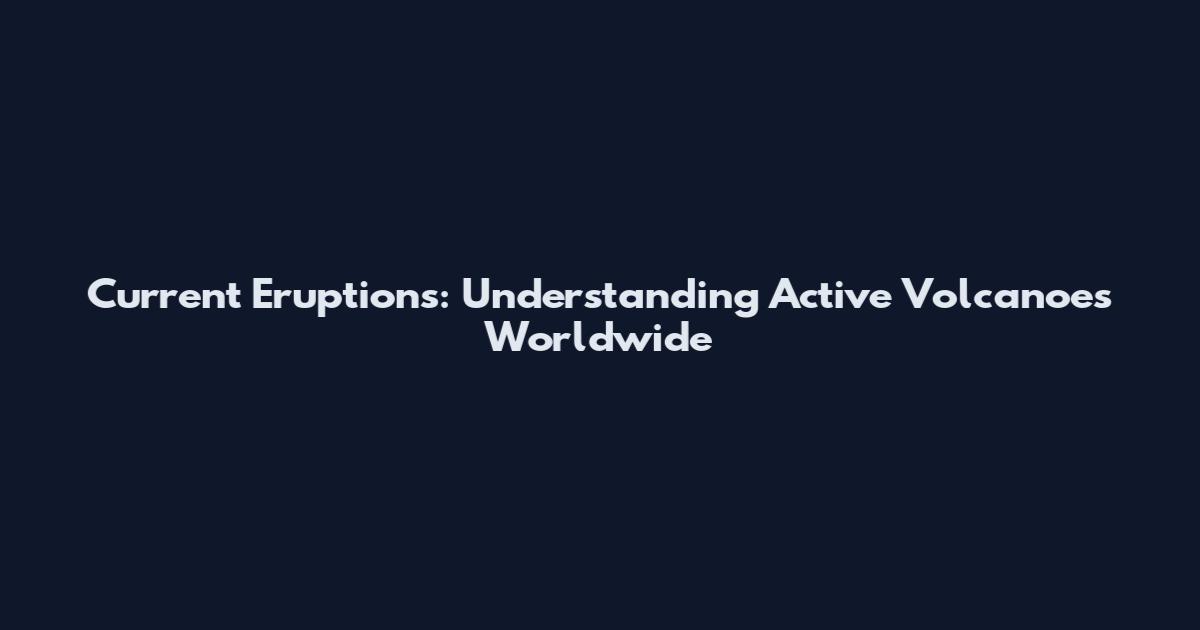 Current Eruptions: Understanding Active Volcanoes Worldwide